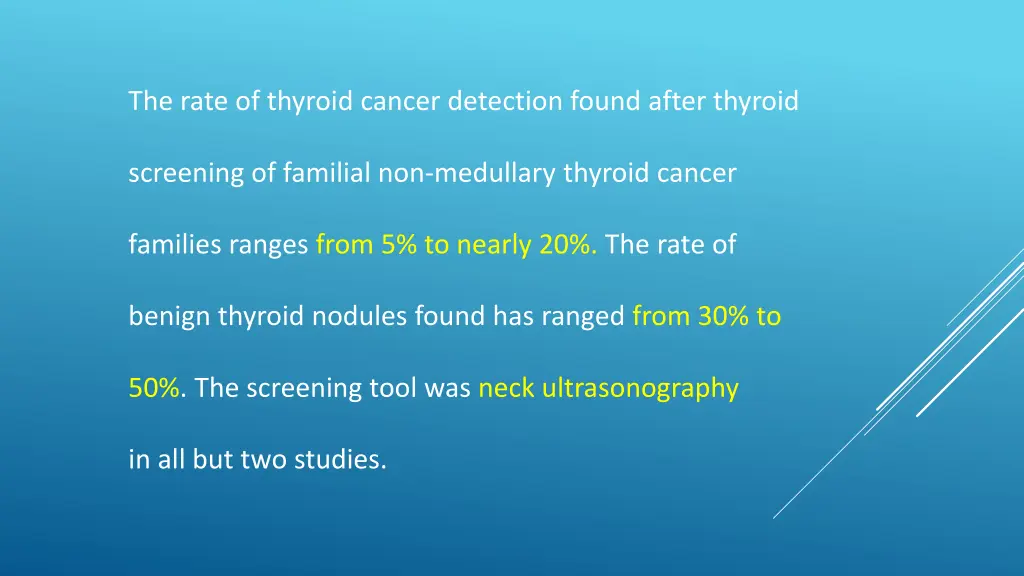 The rate of thyroid cancer detection found after thyroid screening of familial non-medullary thyroid cancer families ranges from 5% to nearly 20%. The rate of benign thyroid nodules found has ranged from 30% to 50%. The screening tool was neck ultrasonography in all but two studies.